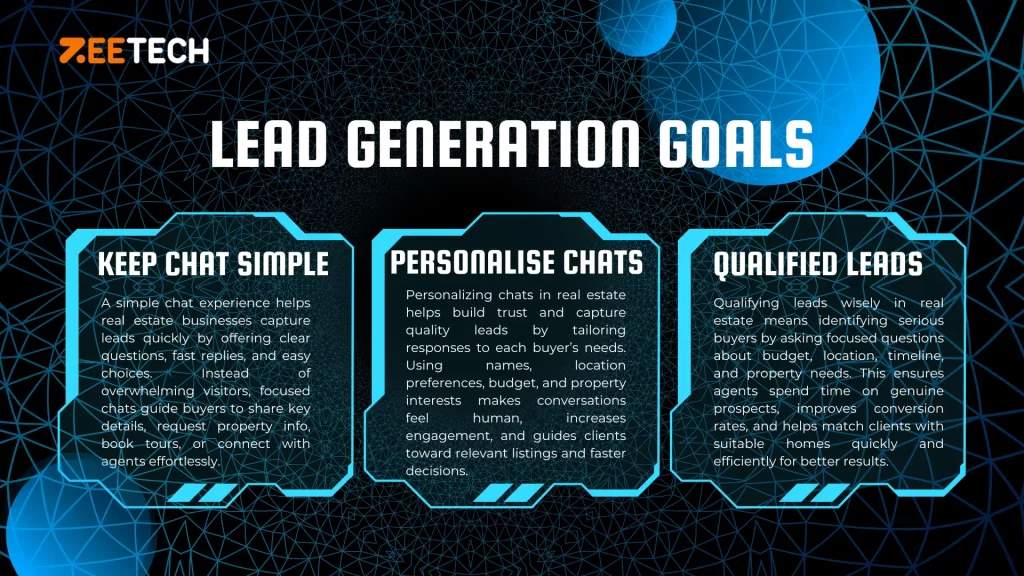 ZEETECH

LEAD GENERATION GOALS

KEEP CHAT SIMPLE

A simple chat experience helps real estate businesses capture leads quickly by offering clear questions, fast replies, and easy choices. Instead of overwhelming visitors, focused chats guide buyers to share key details, request property info, book tours, or connect with agents effortlessly.

PERSONALISE CHATS

Personalizing chats in real estate helps build trust and capture quality leads by tailoring responses to each buyer's needs. Using names, location preferences, budget, and property interests makes conversations feel human, increases engagement, and guides clients toward relevant listings and faster decisions.

QUALIFIED LEADS

Qualifying leads wisely in real estate means identifying serious buyers by asking focused questions about budget, location, timeline, and property needs. This ensures agents spend time on genuine prospects, improves conversion rates, and helps match clients with suitable homes quickly and efficiently for better results.